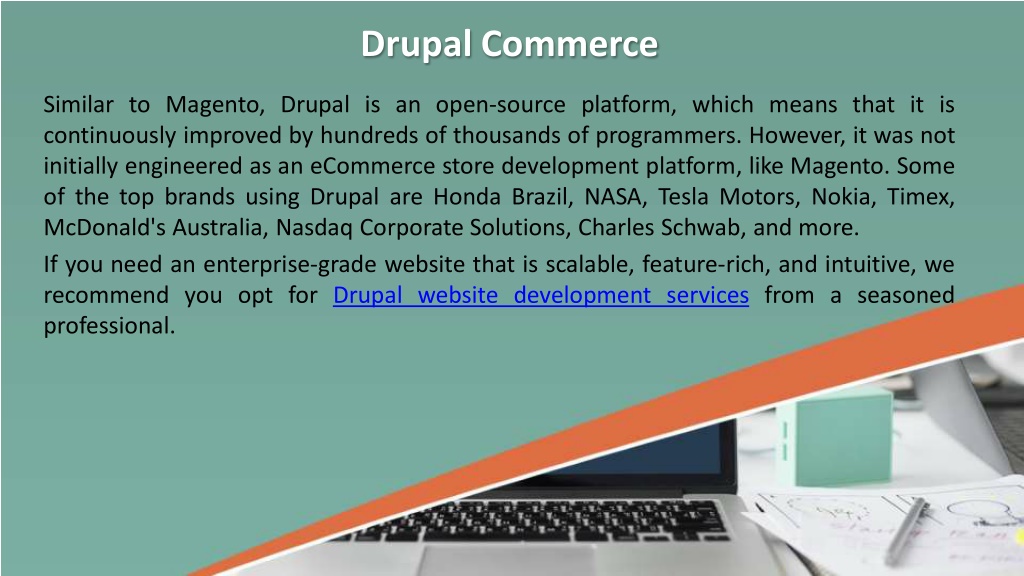 Drupal Commerce

Similar to Magento, Drupal is an open-source platform, which means that it is continuously improved by hundreds of thousands of programmers. However, it was not initially engineered as an eCommerce store development platform, like Magento. Some of the top brands using Drupal are Honda Brazil, NASA, Tesla Motors, Nokia, Timex, McDonald's Australia, Nasdaq Corporate Solutions, Charles Schwab, and more.

If you need an enterprise-grade website that is scalable, feature-rich, and intuitive, we recommend you opt for Drupal website development services from a seasoned professional.